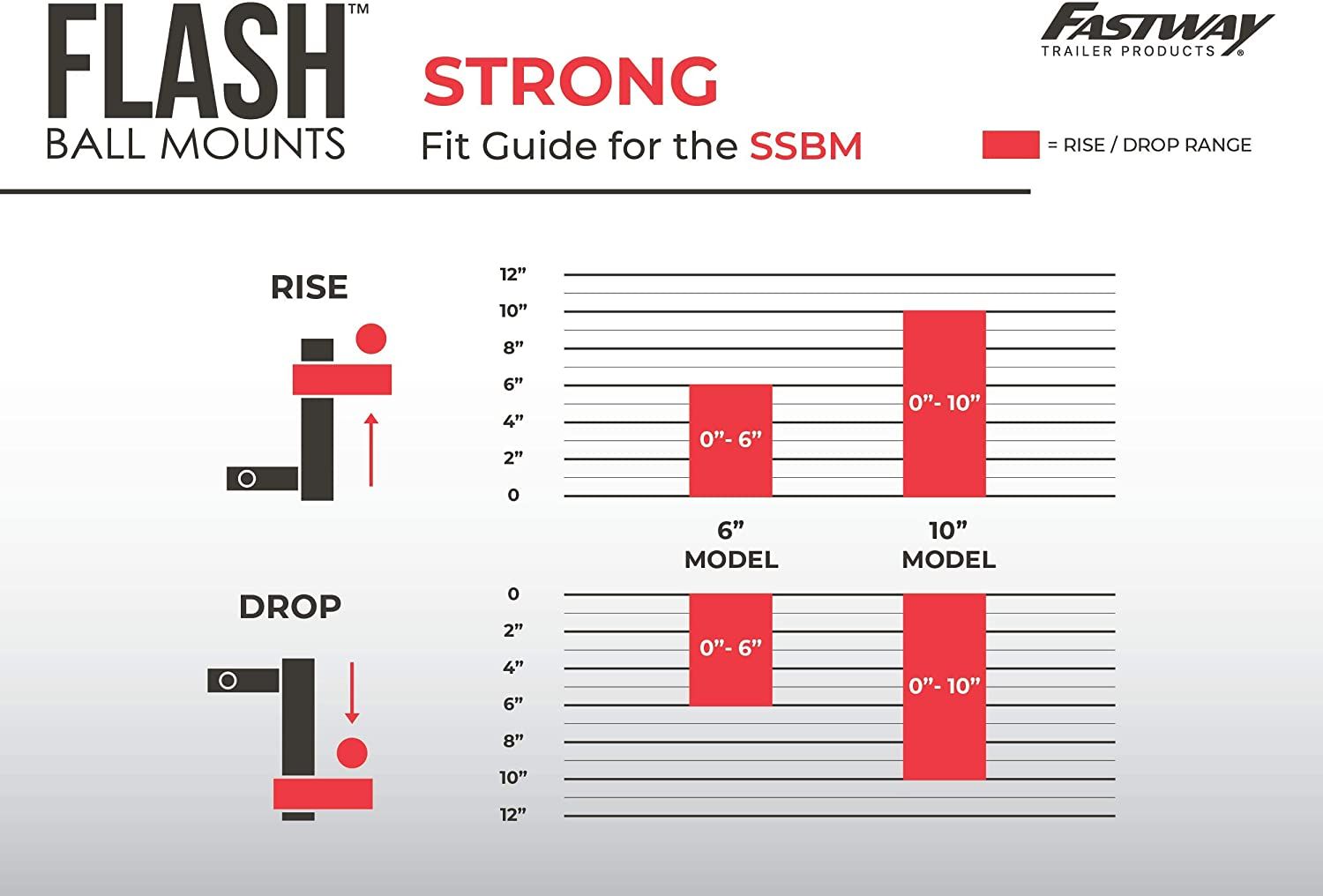 FLASH™
BALL MOUNTS

STRONG
Fit Guide for the SSBM

FASTWAY
TRAILER PRODUCTS®

= RISE / DROP RANGE

RISE

12”
10”
8”
6”
4”
2”
0

0”- 6”
0”- 10”

6”
MODEL

10”
MODEL

DROP

0
2”
4”
6”
8”
10”
12”

0”- 6”
0”- 10”